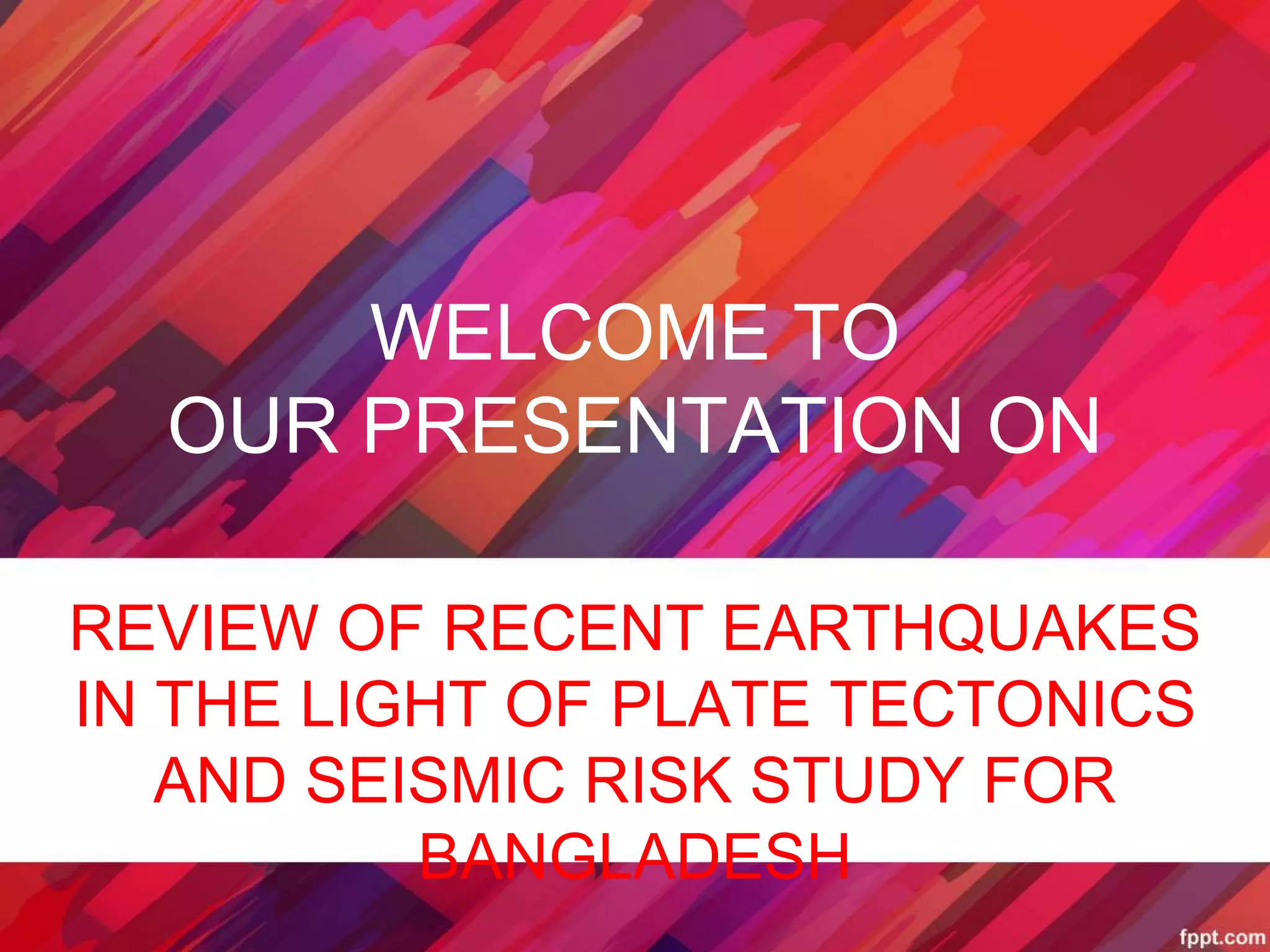 WELCOME TO
OUR PRESENTATION ON

REVIEW OF RECENT EARTHQUAKES IN THE LIGHT OF PLATE TECTONICS AND SEISMIC RISK STUDY FOR BANGLADESH

fppt.com